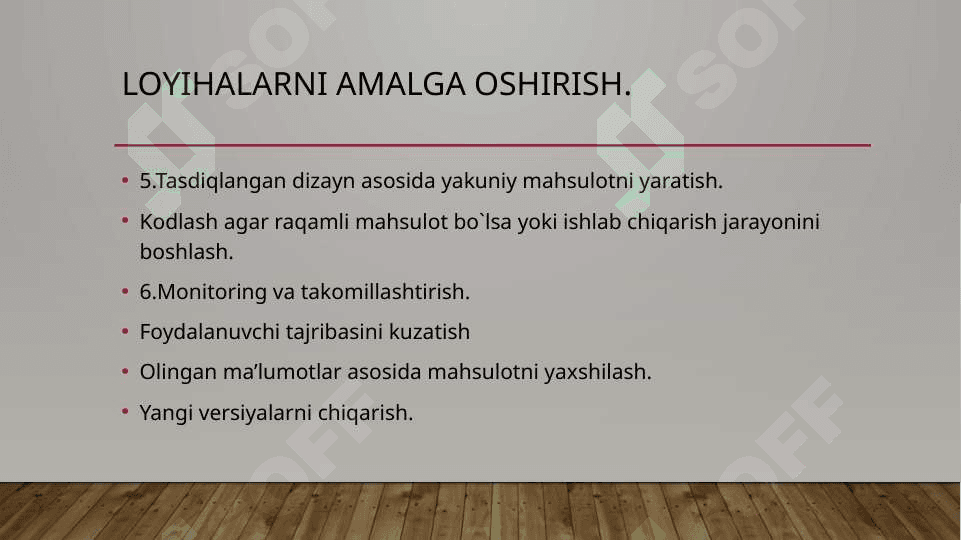 LOYIHALARNI AMALGA OSHIRISH.

• 5.Tasdiqlangan dizayn asosida yakuniy mahsulotni yaratish.
• Kodlash agar raqamli mahsulot bo`lsa yoki ishlab chiqarish jarayonini boshlash.
• 6.Monitoring va takomillashtirish.
• Foydalanuvchi tajribasini kuzatish
• Olingan ma’lumotlar asosida mahsulotni yaxshilash.
• Yangi versiyalarni chiqarish.

SOFF SOFF SOFF SOFF